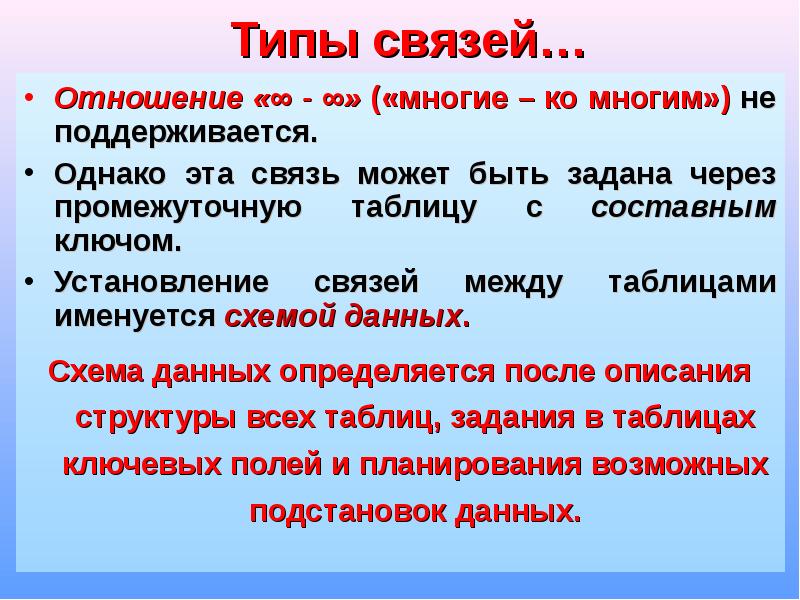 Типы связей…

• Отношение «∞ - ∞» («многие – ко многим») не поддерживается.

• Однако эта связь может быть задана через промежуточную таблицу с составным ключом.

• Установление связей между таблицами именуется схемой данных.

Схема данных определяется после описания структуры всех таблиц, задания в таблицах ключевых полей и планирования возможных подстановок данных.